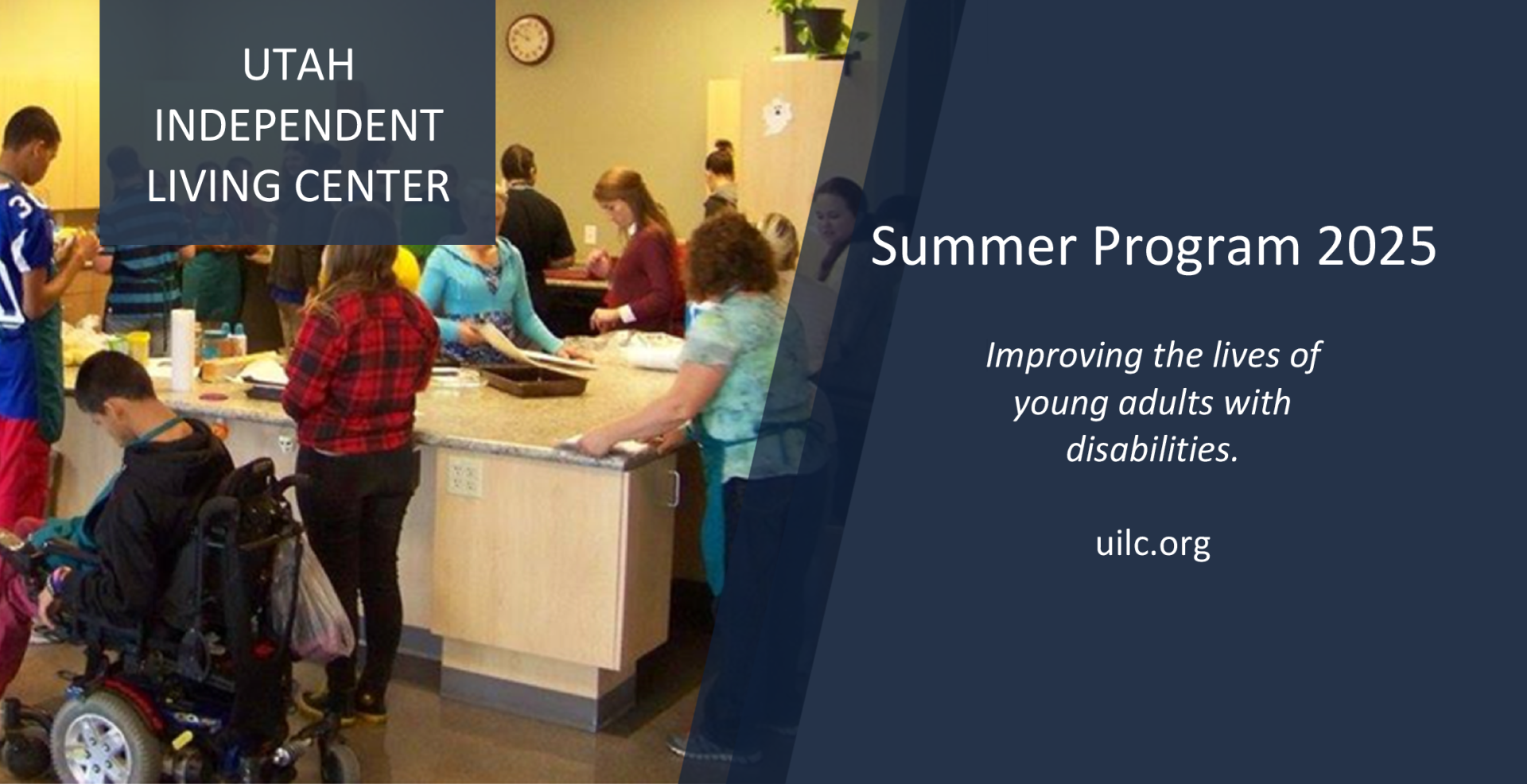 UTAH INDEPENDENT LIVING CENTER

Summer Program 2025

Improving the lives of young adults with disabilities.

uilc.org